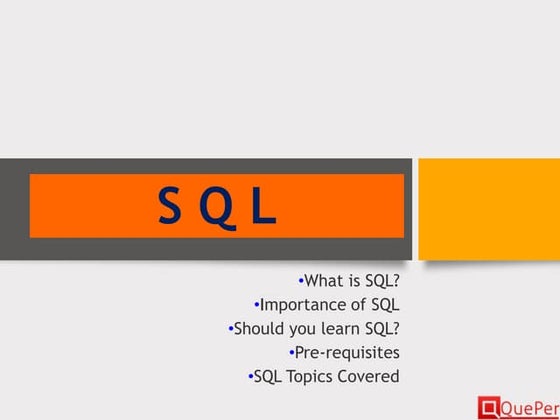 S Q L

•What is SQL?
•Importance of SQL
•Should you learn SQL?
•Pre-requisites
•SQL Topics Covered

QuePer